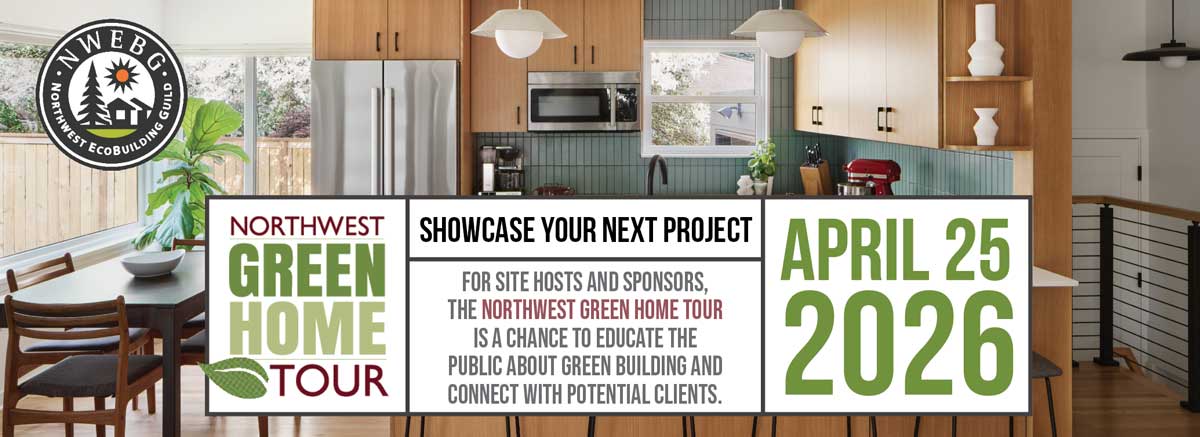 NWEBG
NORTHWEST ECOBUILDING GUILD

NORTHWEST GREEN HOME TOUR

SHOWCASE YOUR NEXT PROJECT

FOR SITE HOSTS AND SPONSORS, THE NORTHWEST GREEN HOME TOUR IS A CHANCE TO EDUCATE THE PUBLIC ABOUT GREEN BUILDING AND CONNECT WITH POTENTIAL CLIENTS.

APRIL 25 2026